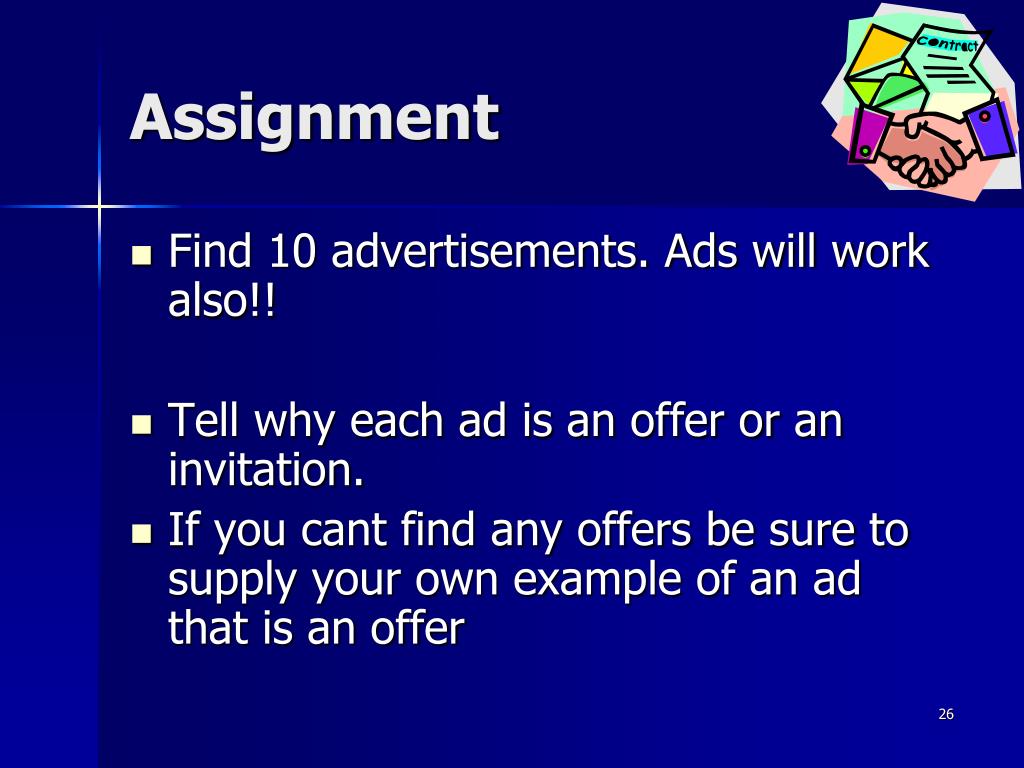 Contract

Assignment

- Find 10 advertisements. Ads will work also!!

- Tell why each ad is an offer or an invitation.
- If you cant find any offers be sure to supply your own example of an ad that is an offer

26